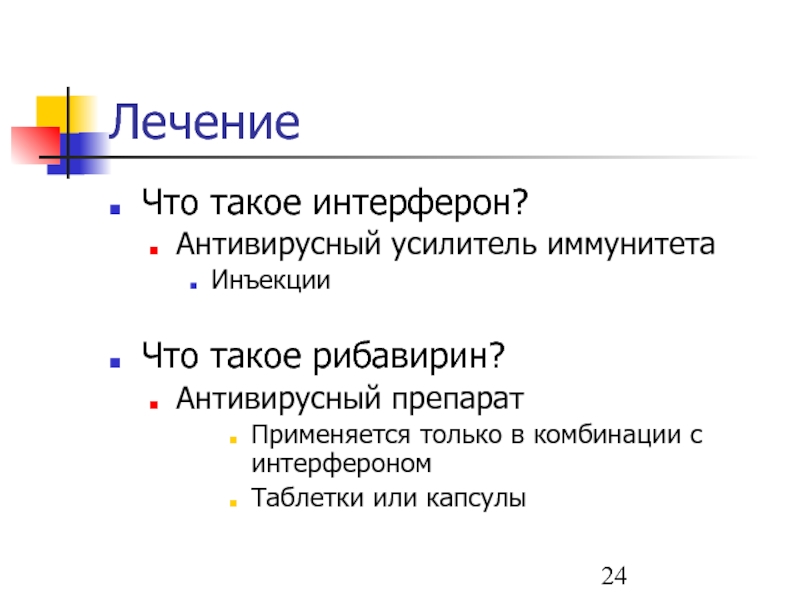 Лечение

Что такое интерферон?

Антивирусный усилитель иммунитета

Инъекции

Что такое рибавирин?

Антивирусный препарат

Применяется только в комбинации с интерфероном

Таблетки или капсулы

24